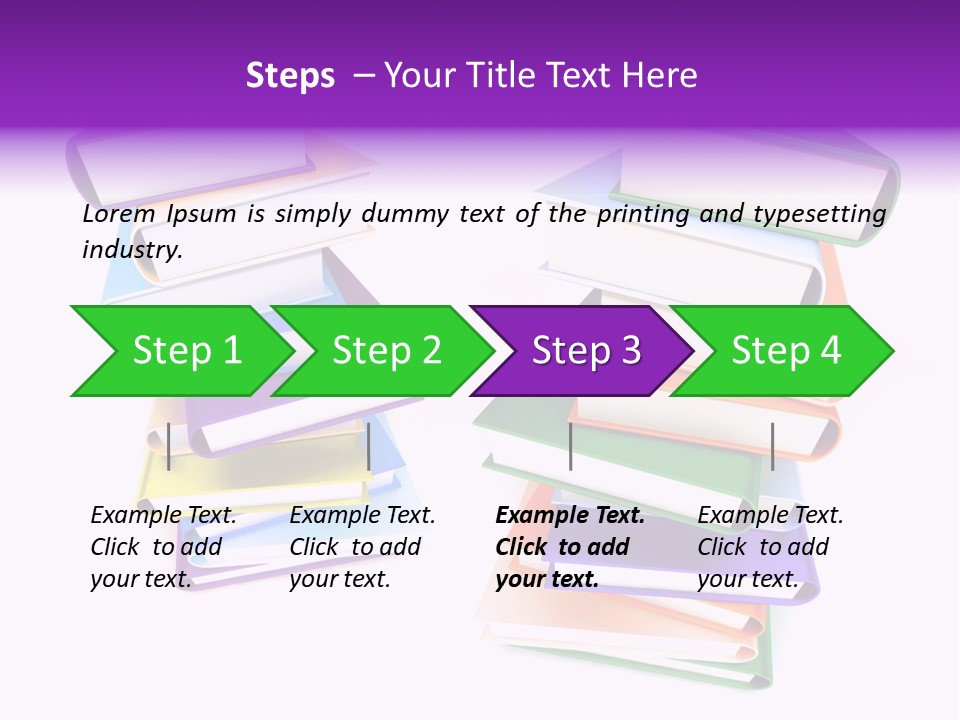 Steps – Your Title Text Here

Lorem Ipsum is simply dummy text of the printing and typesetting industry.

Step 1

Step 2

Step 3

Step 4

Example Text. Click to add your text.

Example Text. Click to add your text.

Example Text. Click to add your text.

Example Text. Click to add your text.